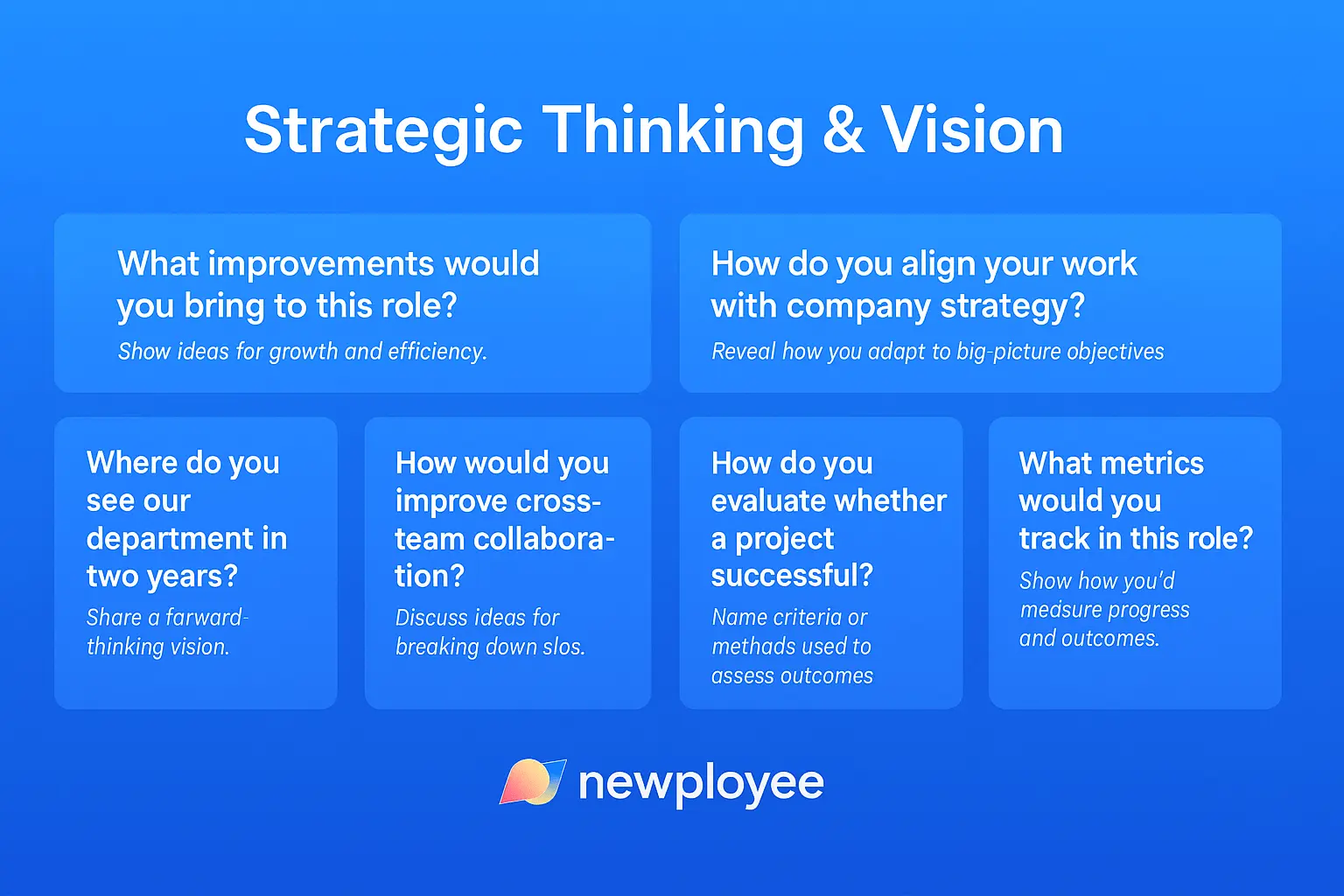 Strategic Thinking & Vision

What improvements would you bring to this role?

Show ideas for growth and efficiency.

How do you align your work with company strategy?

Reveal how you adapt to big-picture objectives

Where do you see our department in two years?

Share a farward-thinking vision.

How would you improve cross-team collaboration?

Discuss ideas for breaking down slos.

How do you evaluate whether a project successful?

Name criteria or methads used to assess outcomes

What metrics would you track in this role?

Show how you'd measure progress and outcomes.

newployee